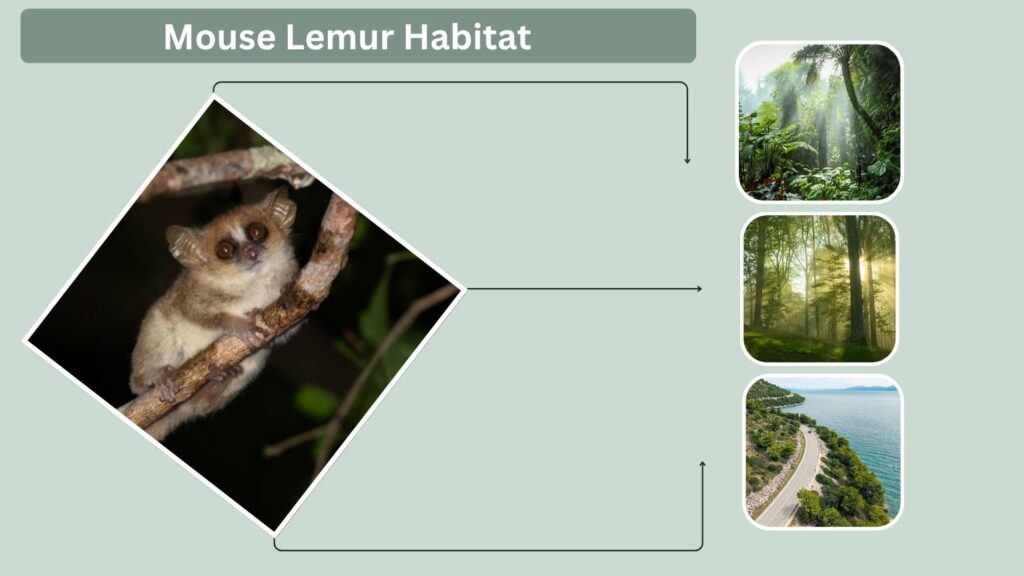 Mouse Lemur Habitat